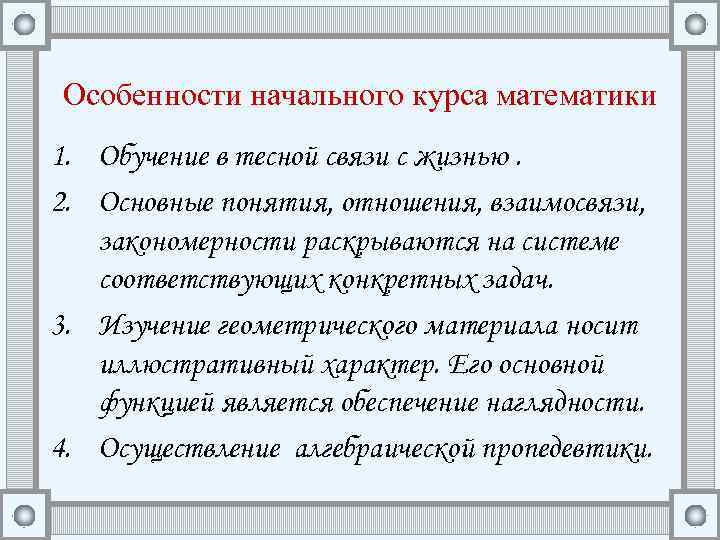 Особенности начального курса математики

1. Обучение в тесной связи с жизнью .

2. Основные понятия, отношения, взаимосвязи, закономерности раскрываются на системе соответствующих конкретных задач.

3. Изучение геометрического материала носит иллюстративный характер. Его основной функцией является обеспечение наглядности.

4. Осуществление алгебраической пропедевтики.